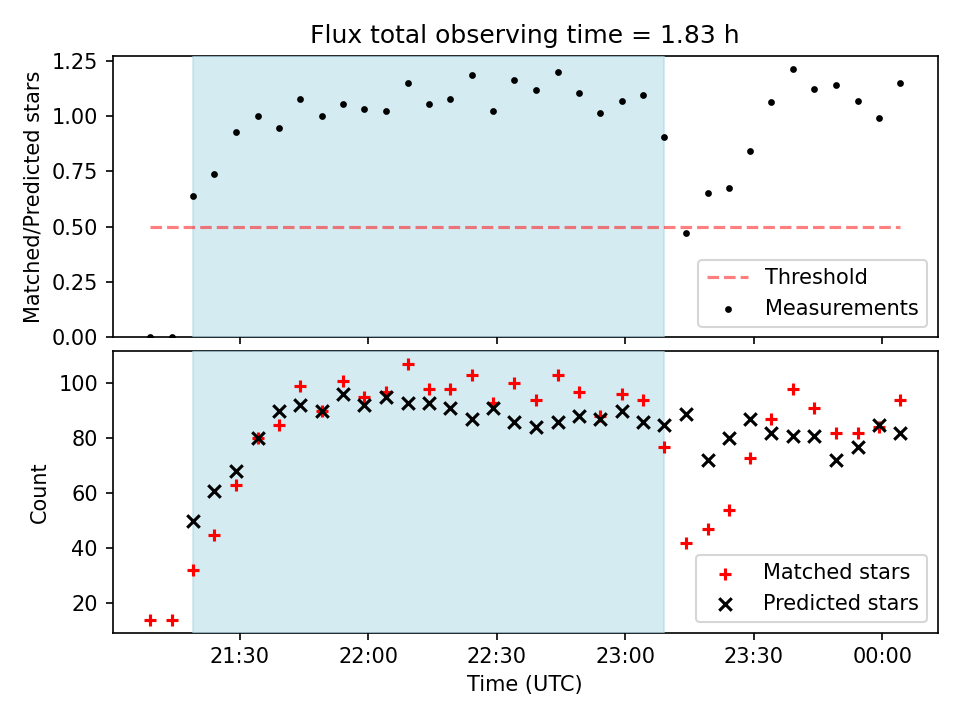 Flux total observing time = 1.83 h

Matched/Predicted stars

1.25
1.00
0.75
0.50
0.25
0.00

Threshold
Measurements

Count

100
80
60
40
20

Matched stars
Predicted stars

21:30
22:00
22:30
23:00
23:30
00:00

Time (UTC)